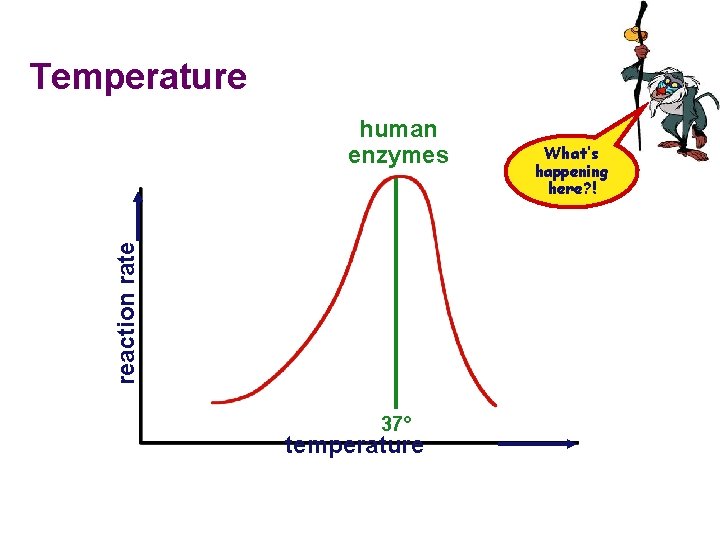 Temperature

What's happening here?!

human enzymes

reaction rate

37°

temperature